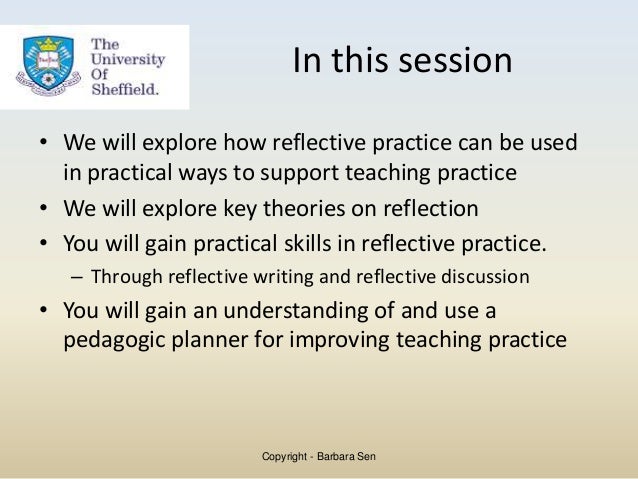 The University Of Sheffield.

In this session

• We will explore how reflective practice can be used in practical ways to support teaching practice
• We will explore key theories on reflection
• You will gain practical skills in reflective practice.
– Through reflective writing and reflective discussion
• You will gain an understanding of and use a pedagogic planner for improving teaching practice

Copyright - Barbara Sen